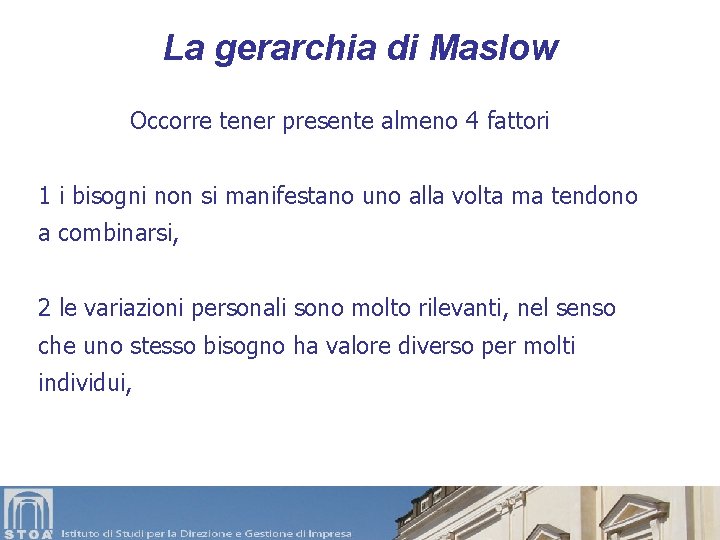 La gerarchia di Maslow

Occorre tener presente almeno 4 fattori

1 i bisogni non si manifestano uno alla volta ma tendono a combinarsi,

2 le variazioni personali sono molto rilevanti, nel senso che uno stesso bisogno ha valore diverso per molti individui,

STOA' Istituto di Studi per la Direzione e Gestione di Impresa